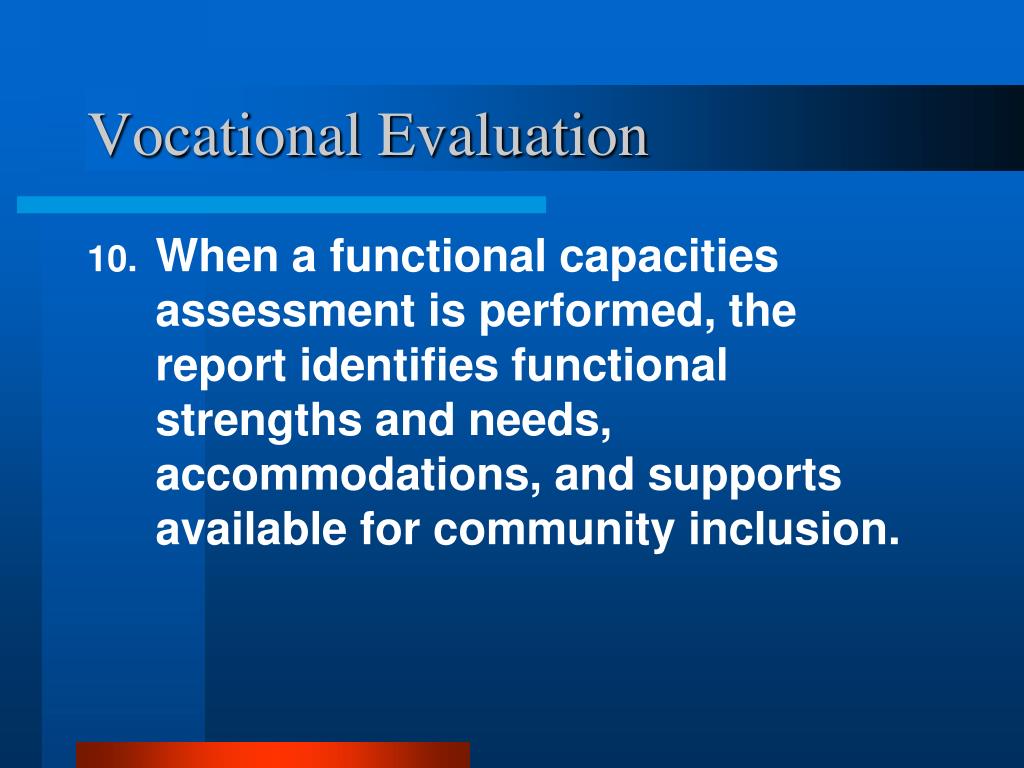 Vocational Evaluation

10. When a functional capacities assessment is performed, the report identifies functional strengths and needs, accommodations, and supports available for community inclusion.